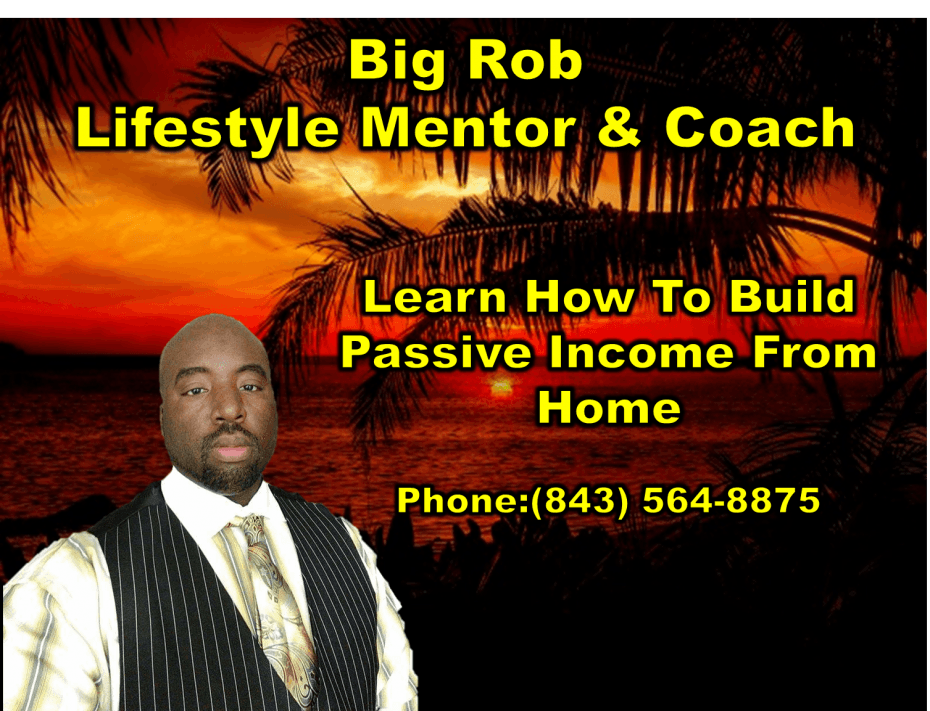 Big Rob
Lifestyle Mentor & Coach

Learn How To Build Passive Income From Home

Phone:(843) 564-8875